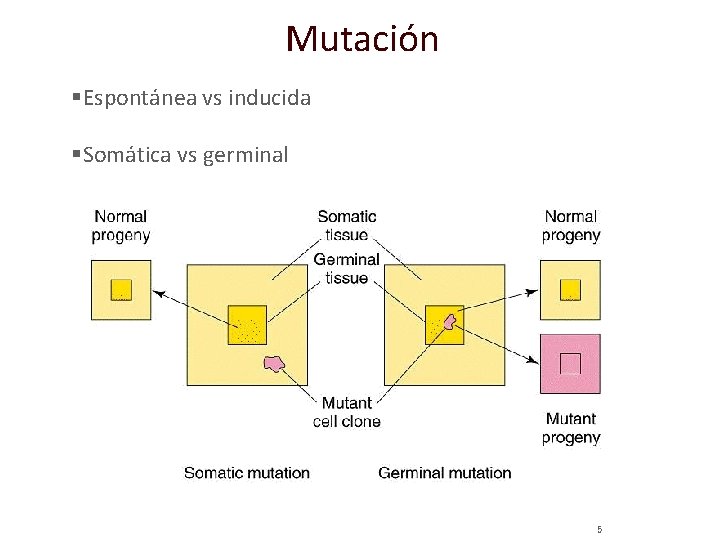 Mutación

▪Espontánea vs inducida

▪Somática vs germinal

Normal progeny

Somatic tissue

Germinal tissue

Normal progeny

Mutant cell clone

Mutant progeny

Somatic mutation

Germinal mutation

5